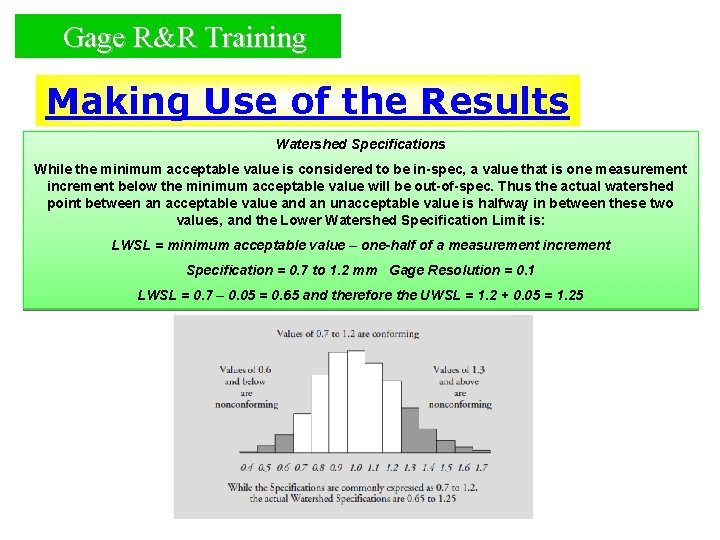 Gage R&R Training

Making Use of the Results

Watershed Specifications

While the minimum acceptable value is considered to be in-spec, a value that is one measurement increment below the minimum acceptable value will be out-of-spec. Thus the actual watershed point between an acceptable value and an unacceptable value is halfway in between these two values, and the Lower Watershed Specification Limit is:

LWSL = minimum acceptable value – one-half of a measurement increment

Specification = 0.7 to 1.2 mm Gage Resolution = 0.1

LWSL = 0.7 – 0.05 = 0.65 and therefore the UWSL = 1.2 + 0.05 = 1.25

Values of 0.7 to 1.2 are conforming

Values of 0.6 and below are nonconforming

Values of 1.3 and above are nonconforming

0.4 0.5 0.6 0.7 0.8 0.9 1.0 1.1 1.2 1.3 1.4 1.5 1.6 1.7

While the Specifications are commonly expressed as 0.7 to 1.2, the actual Watershed Specifications are 0.65 to 1.25